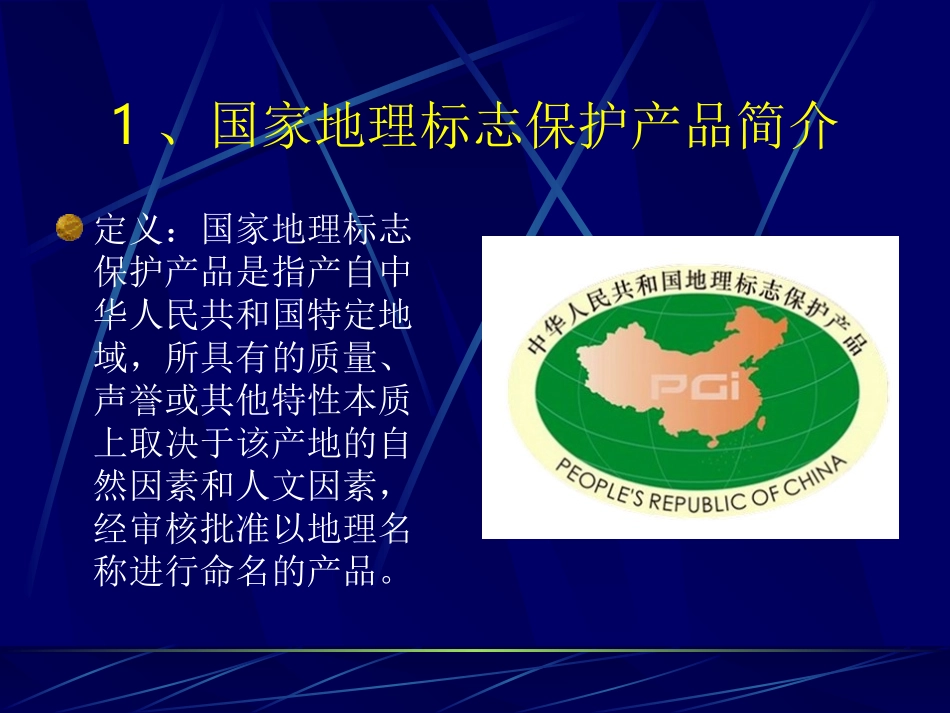 1、国家地理标志保护产品简介

定义：国家地理标志保护产品是指产自中华人民共和国特定地域，所具有的质量、声誉或其他特性本质上取决于该产地的自然因素和人文因素，经审核批准以地理名称进行命名的产品。

中华人民共和国地理标志保护产品

PGI

PEOPLE'S REPUBLIC OF CHINA